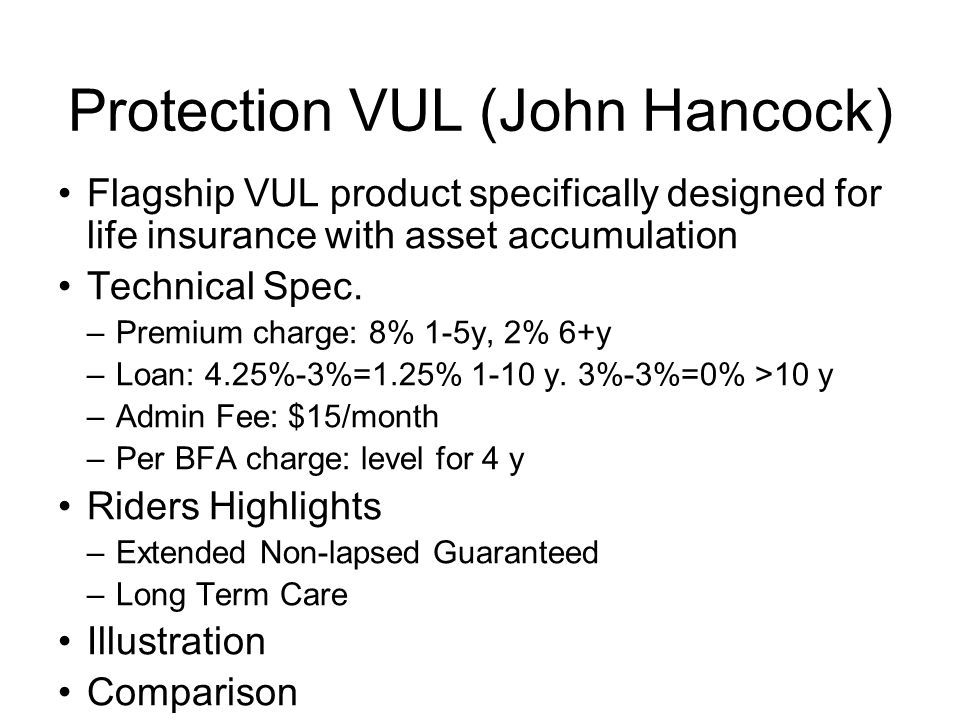 Protection VUL (John Hancock)

• Flagship VUL product specifically designed for life insurance with asset accumulation
• Technical Spec.
– Premium charge: 8% 1-5y, 2% 6+y
– Loan: 4.25%-3%=1.25% 1-10 y. 3%-3%=0% >10 y
– Admin Fee: $15/month
– Per BFA charge: level for 4 y
• Riders Highlights
– Extended Non-lapsed Guaranteed
– Long Term Care
• Illustration
• Comparison